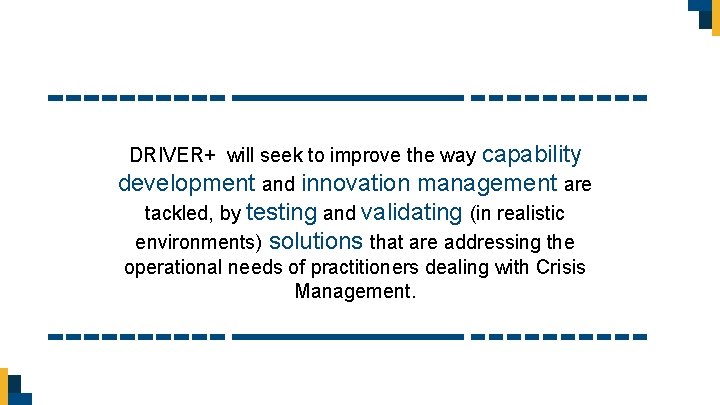 DRIVER+ will seek to improve the way capability development and innovation management are tackled, by testing and validating (in realistic environments) solutions that are addressing the operational needs of practitioners dealing with Crisis Management.